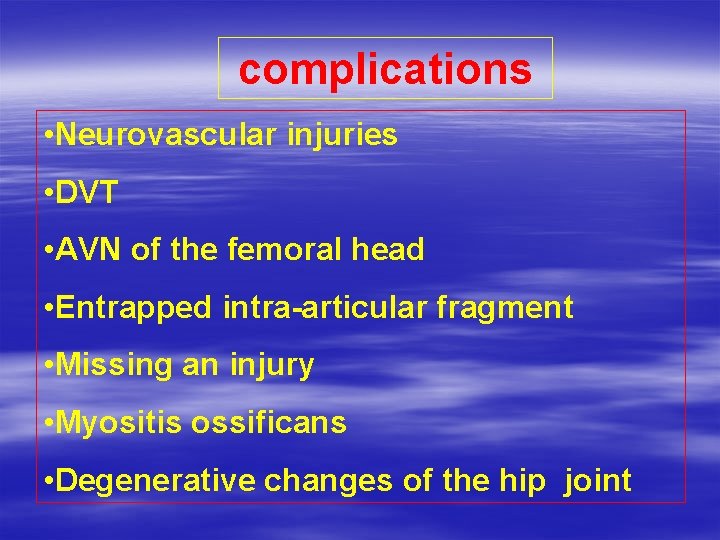 complications

•Neurovascular injuries

•DVT

•AVN of the femoral head

•Entrapped intra-articular fragment

•Missing an injury

•Myositis ossificans

•Degenerative changes of the hip joint